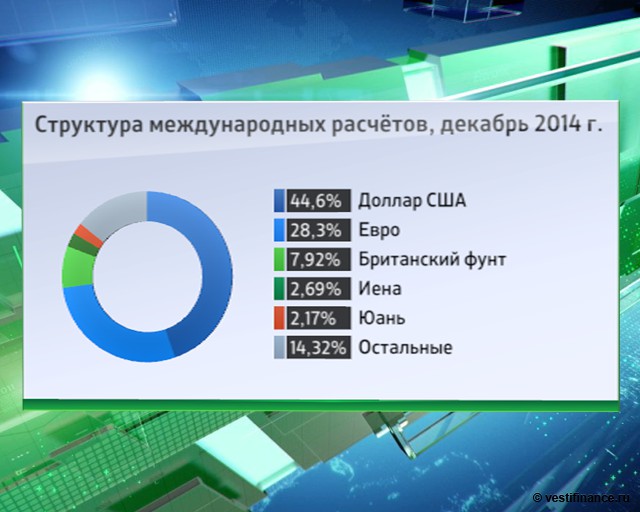 Структура международных расчётов, декабрь 2014 г.

44,6% Доллар США
28,3% Евро
7,92% Британский фунт
2,69% Иена
2,17% Юань
14,32% Остальные

© vestifinance.ru